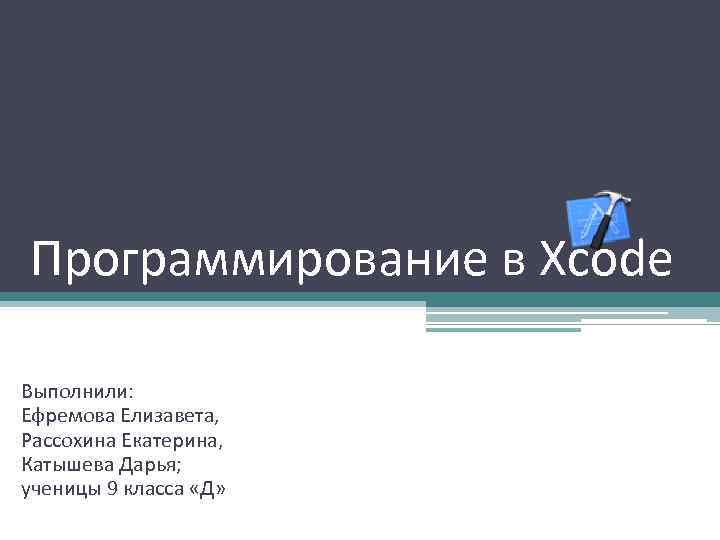 Программирование в Xcode

Выполнили:
Ефремова Елизавета,
Рассохина Екатерина,
Катышева Дарья;
ученицы 9 класса «Д»